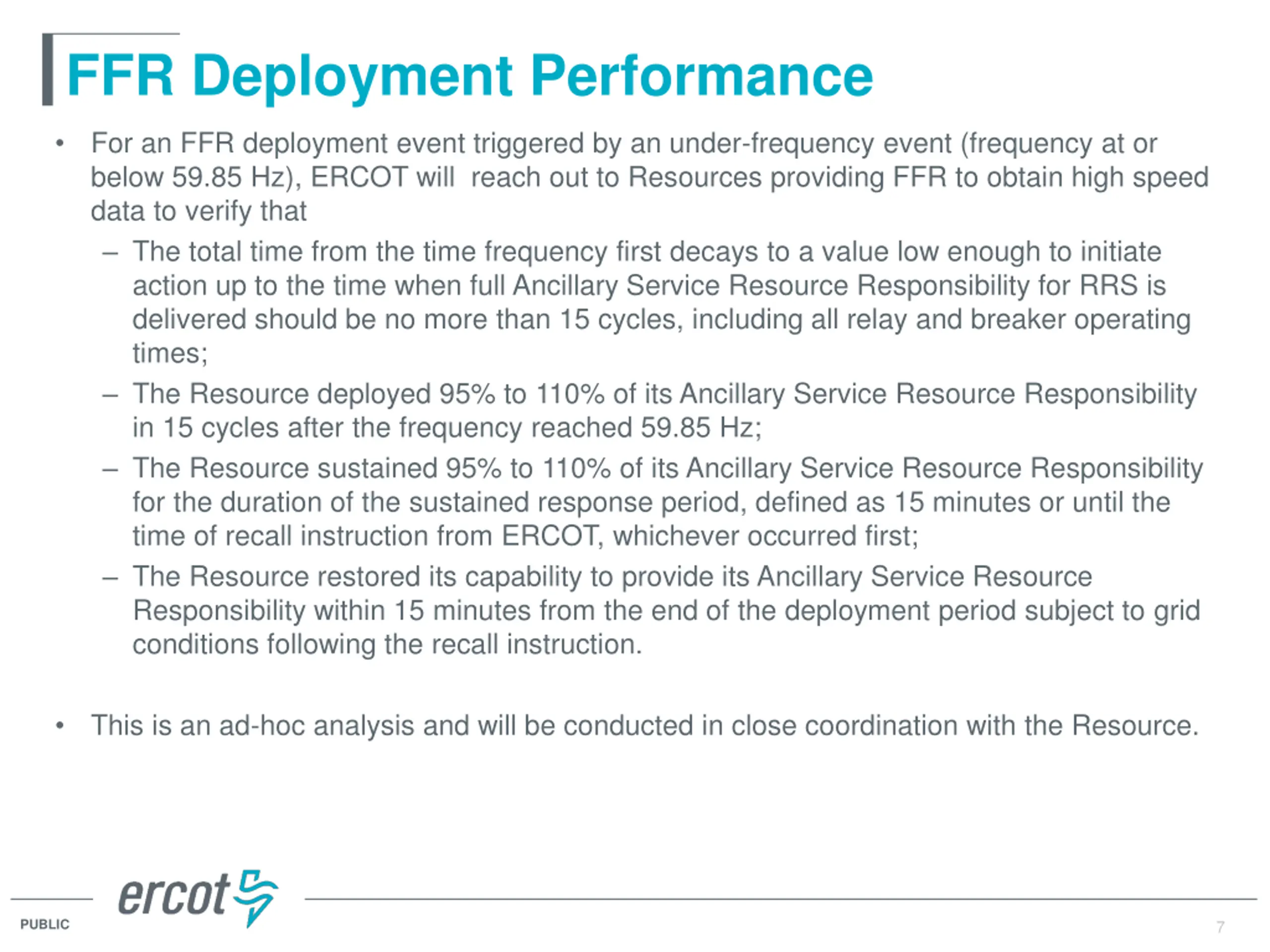 FFR Deployment Performance

• For an FFR deployment event triggered by an under-frequency event (frequency at or below 59.85 Hz), ERCOT will reach out to Resources providing FFR to obtain high speed data to verify that

– The total time from the time frequency first decays to a value low enough to initiate action up to the time when full Ancillary Service Resource Responsibility for RRS is delivered should be no more than 15 cycles, including all relay and breaker operating times;

– The Resource deployed 95% to 110% of its Ancillary Service Resource Responsibility in 15 cycles after the frequency reached 59.85 Hz;

– The Resource sustained 95% to 110% of its Ancillary Service Resource Responsibility for the duration of the sustained response period, defined as 15 minutes or until the time of recall instruction from ERCOT, whichever occurred first;

– The Resource restored its capability to provide its Ancillary Service Resource Responsibility within 15 minutes from the end of the deployment period subject to grid conditions following the recall instruction.

• This is an ad-hoc analysis and will be conducted in close coordination with the Resource.

ercot

PUBLIC

7